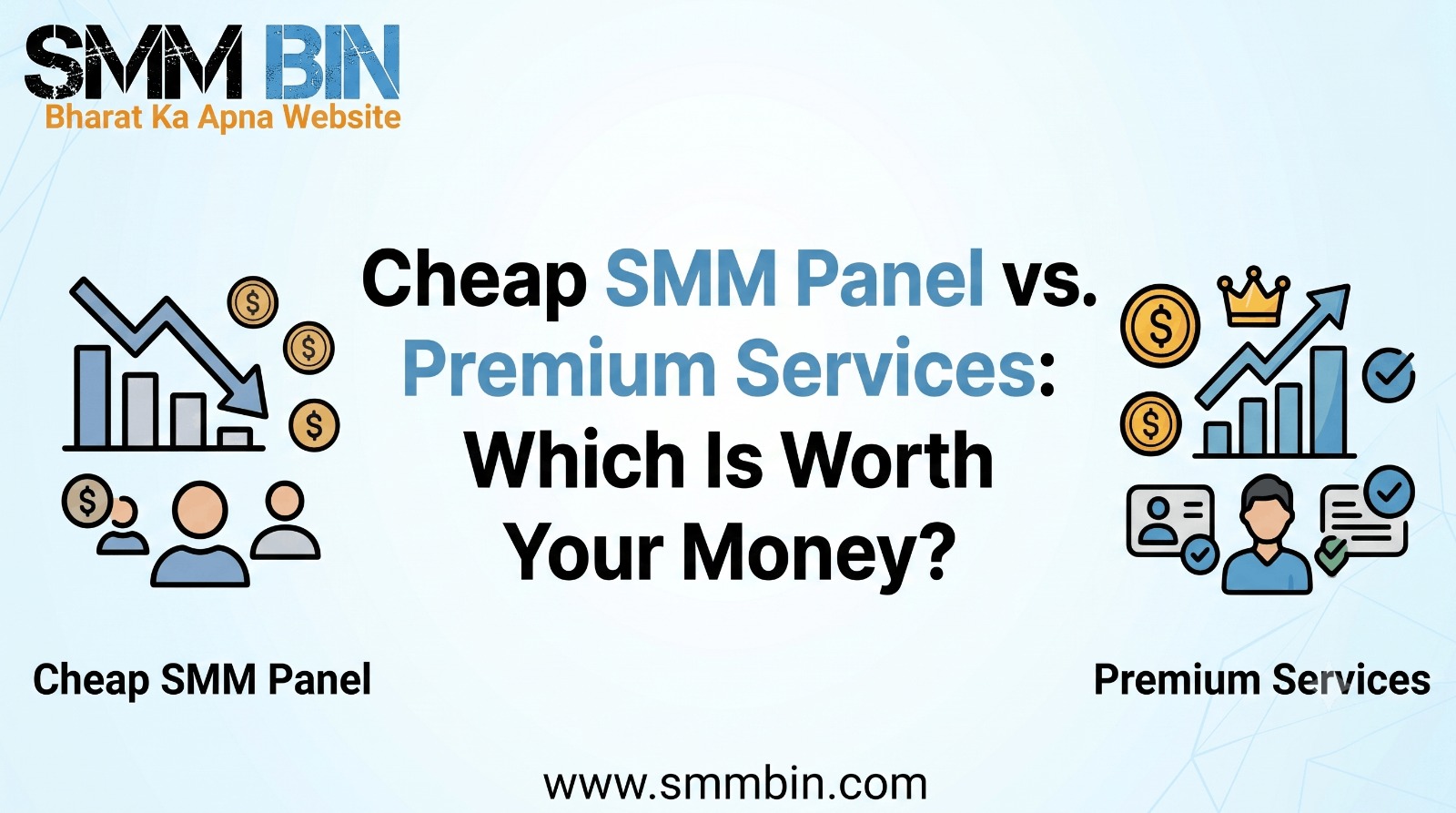 SMM BIN
Bharat Ka Apna Website

Cheap SMM Panel vs. Premium Services: Which Is Worth Your Money?

$

$

$

$

$

$

Cheap SMM Panel

Premium Services

www.smmbin.com